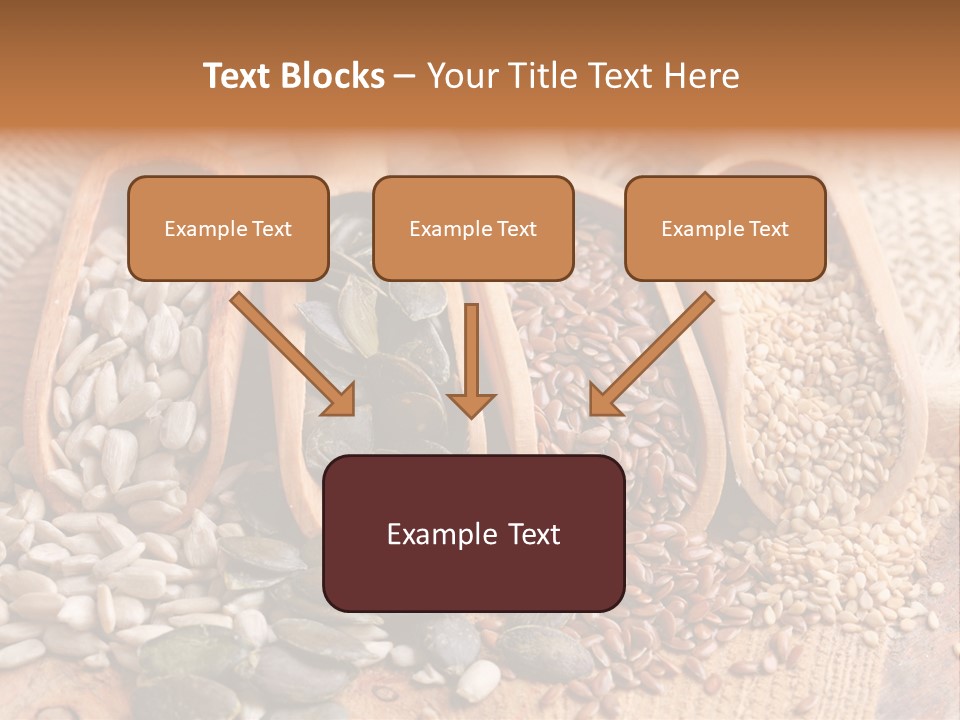 Text Blocks – Your Title Text Here

Example Text

Example Text

Example Text

Example Text